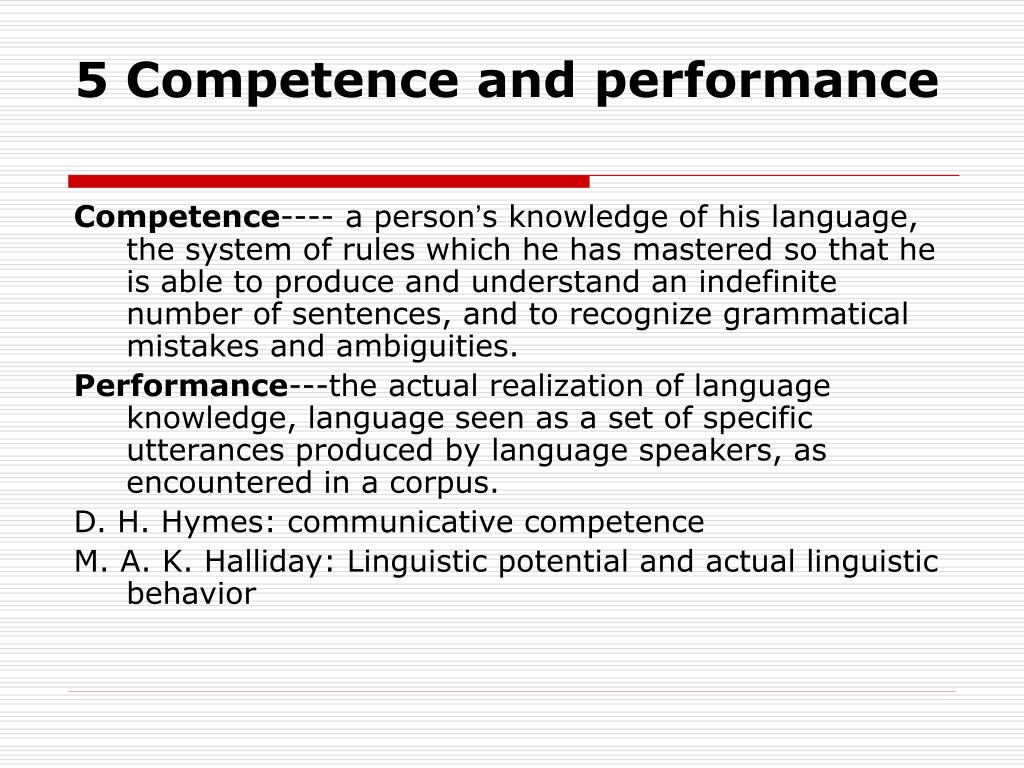 5 Competence and performance

Competence---- a person’s knowledge of his language, the system of rules which he has mastered so that he is able to produce and understand an indefinite number of sentences, and to recognize grammatical mistakes and ambiguities.

Performance---the actual realization of language knowledge, language seen as a set of specific utterances produced by language speakers, as encountered in a corpus.

D. H. Hymes: communicative competence

M. A. K. Halliday: Linguistic potential and actual linguistic behavior